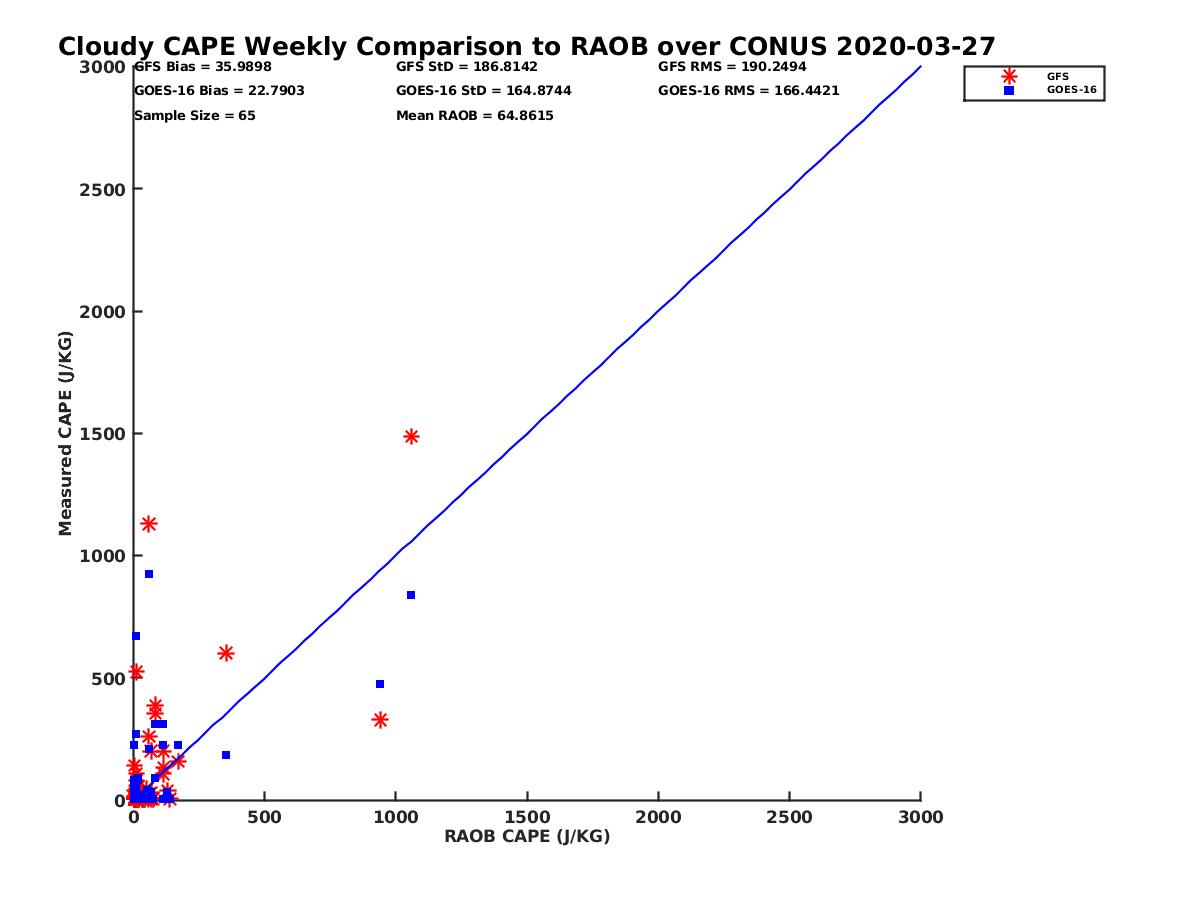 Cloudy CAPE Weekly Comparison to RAOB over CONUS 2020-03-27

GFS Bias = 35.9898
GOES-16 Bias = 22.7903
Sample Size = 65

GFS StD = 186.8142
GOES-16 StD = 164.8744
Mean RAOB = 64.8615

GFS RMS = 190.2494
GOES-16 RMS = 166.4421

GFS
GOES-16

Measured CAPE (J/KG)

3000
2500
2000
1500
1000
500
0

0
500
1000
1500
2000
2500
3000

RAOB CAPE (J/KG)